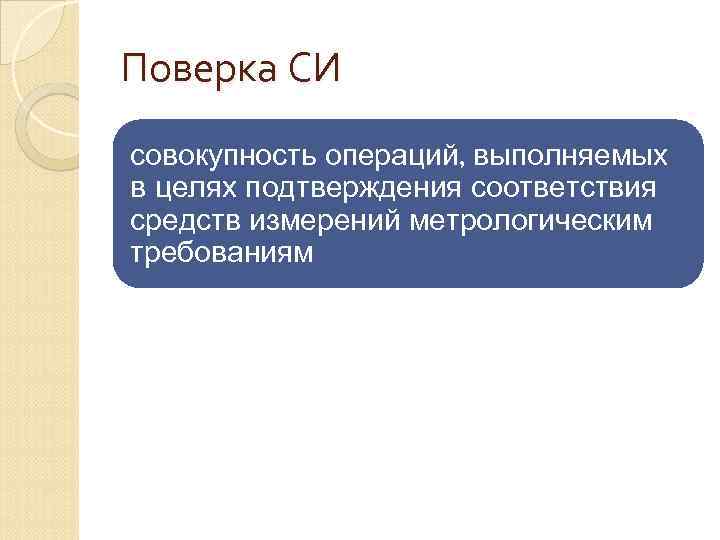 Поверка СИ

совокупность операций, выполняемых в целях подтверждения соответствия средств измерений метрологическим требованиям